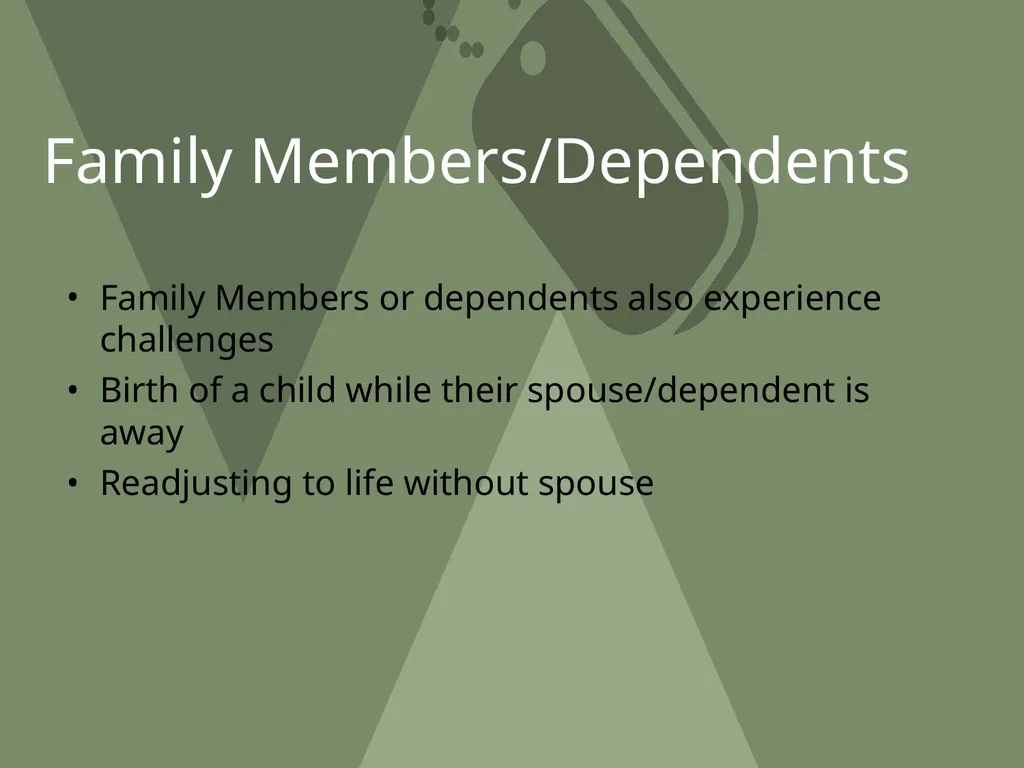 Family Members/Dependents

• Family Members or dependents also experience challenges
• Birth of a child while their spouse/dependent is away
• Readjusting to life without spouse